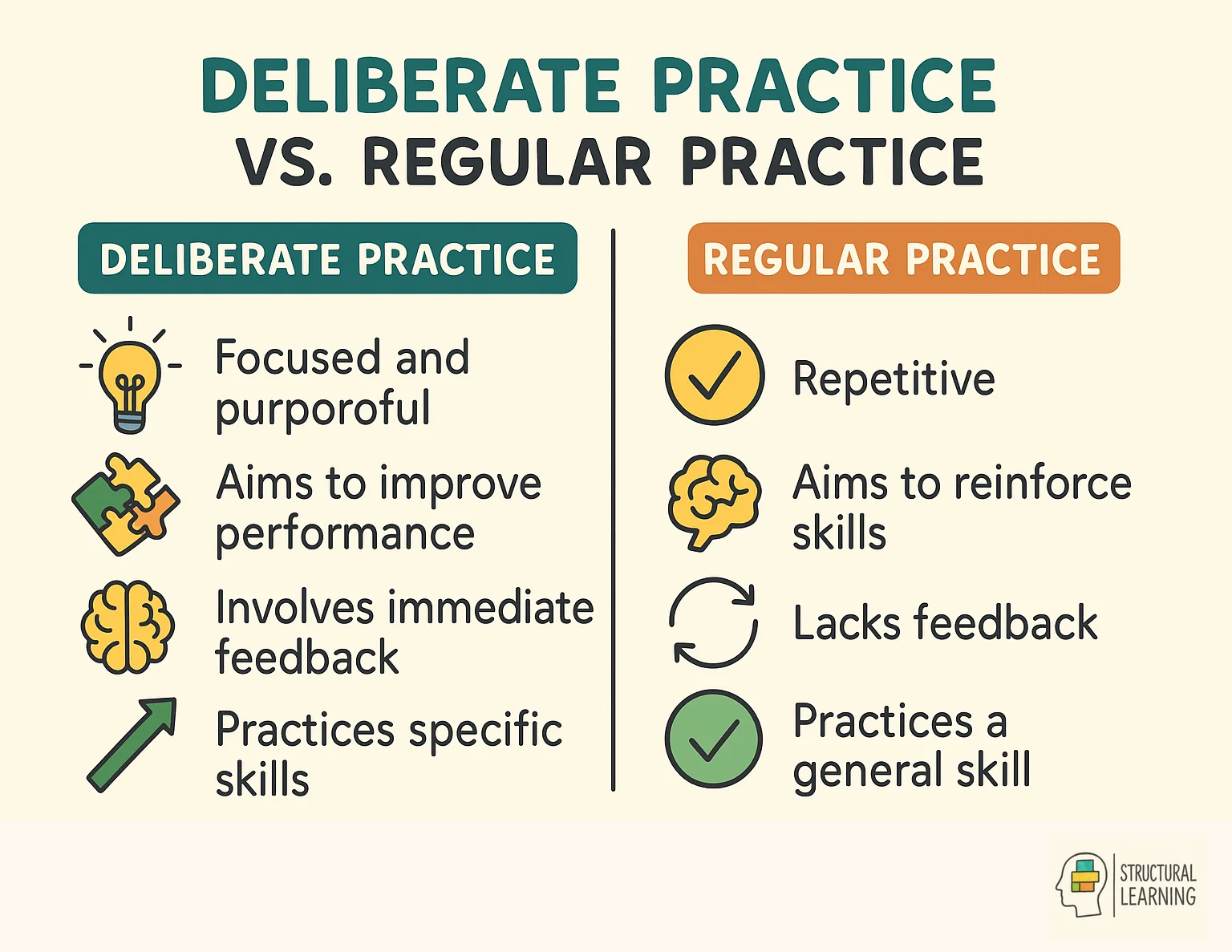 DELIBERATE PRACTICE
VS. REGULAR PRACTICE

DELIBERATE PRACTICE

Focused and purporoful

Aims to improve performance

Involves immediate feedback

Practices specific skills

REGULAR PRACTICE

Repetitive

Aims to reinforce skills

Lacks feedback

Practices a general skill

STRUCTURAL LEARNING